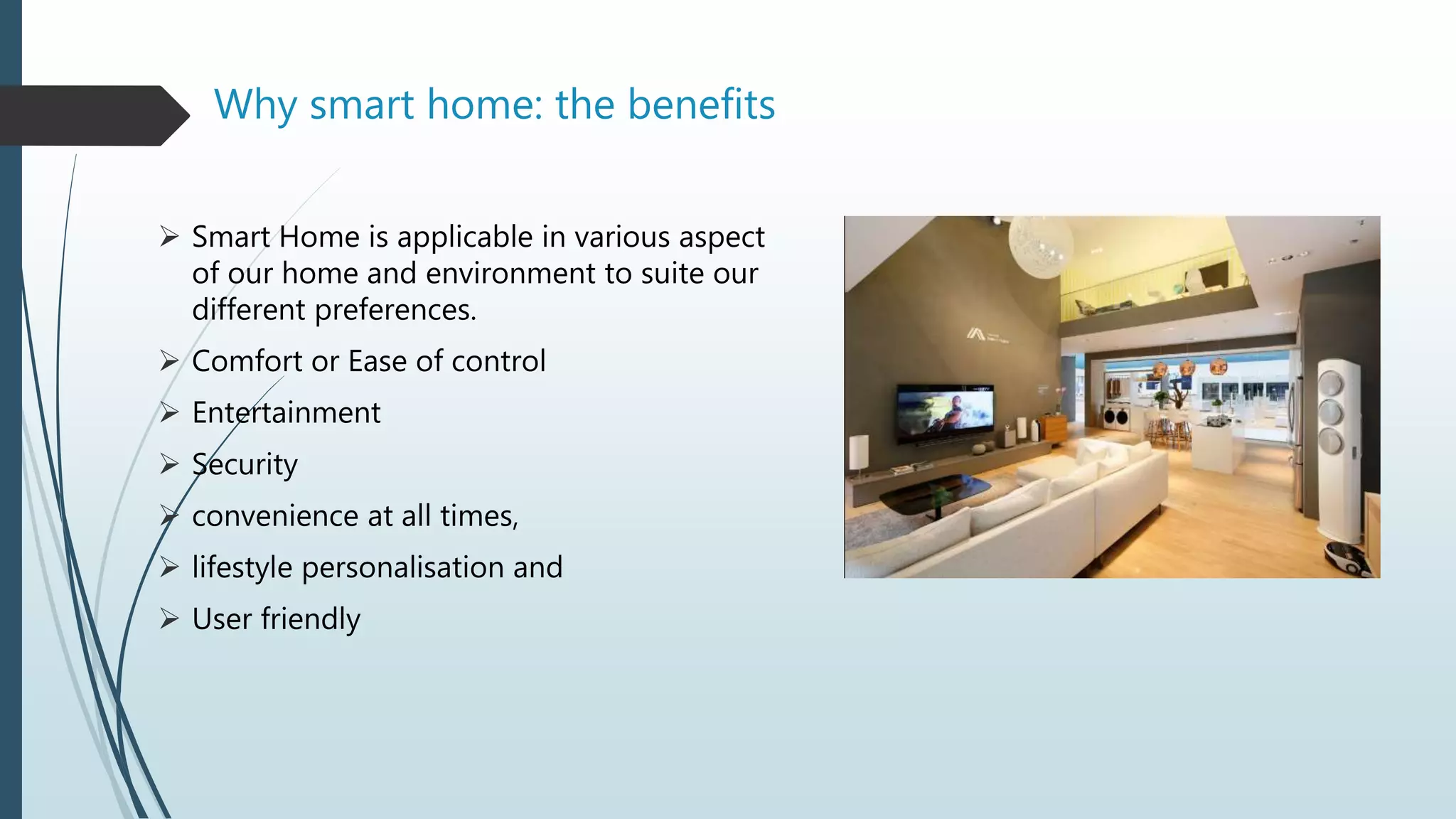 Why smart home: the benefits

➢ Smart Home is applicable in various aspect of our home and environment to suite our different preferences.

➢ Comfort or Ease of control

➢ Entertainment

➢ Security

➢ convenience at all times,

➢ lifestyle personalisation and

➢ User friendly